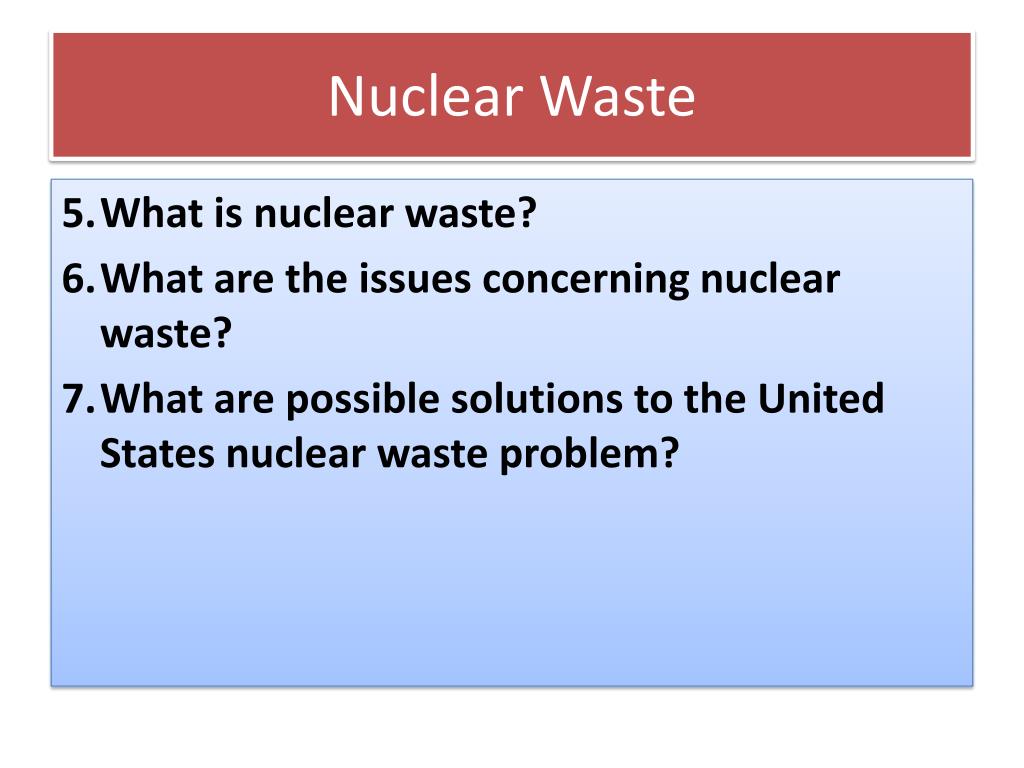 Nuclear Waste

5. What is nuclear waste?
6. What are the issues concerning nuclear waste?
7. What are possible solutions to the United States nuclear waste problem?